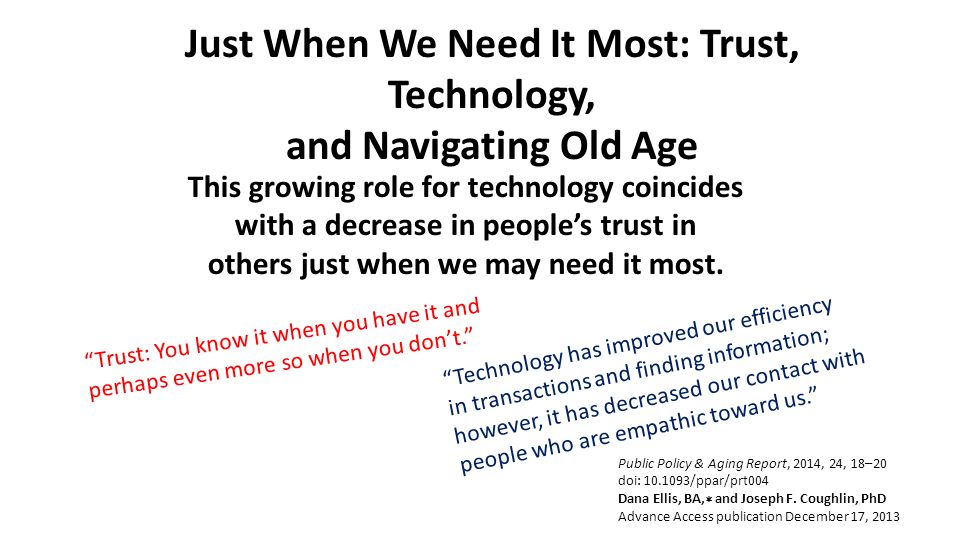 Just When We Need It Most: Trust, Technology, and Navigating Old Age

This growing role for technology coincides with a decrease in people's trust in others just when we may need it most.

"Trust: You know it when you have it and perhaps even more so when you don't."

"Technology has improved our efficiency in transactions and finding information; however, it has decreased our contact with people who are empathic toward us."

Public Policy & Aging Report, 2014, 24, 18–20
doi: 10.1093/ppar/prt004
Dana Ellis, BA,* and Joseph F. Coughlin, PhD
Advance Access publication December 17, 2013